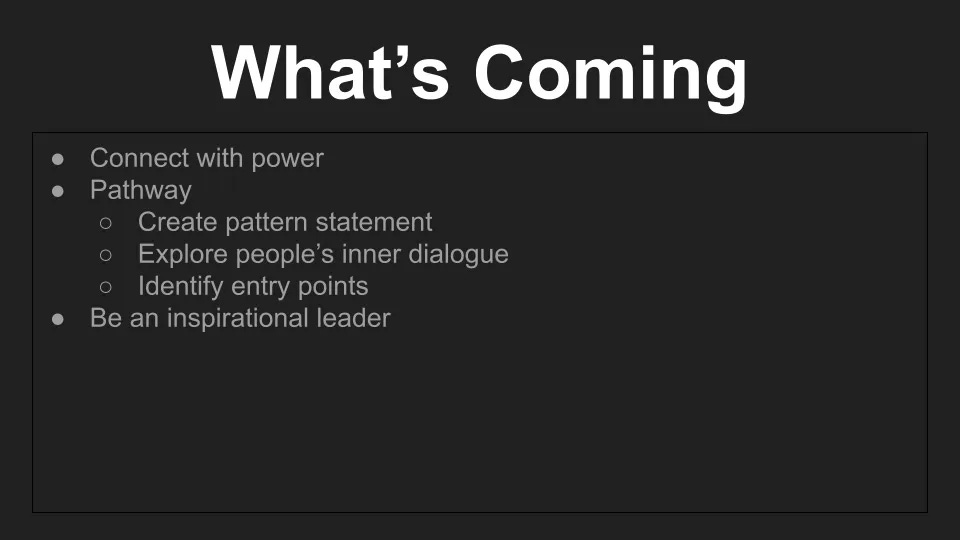 What’s Coming

● Connect with power
● Pathway
  ○ Create pattern statement
  ○ Explore people’s inner dialogue
  ○ Identify entry points
● Be an inspirational leader